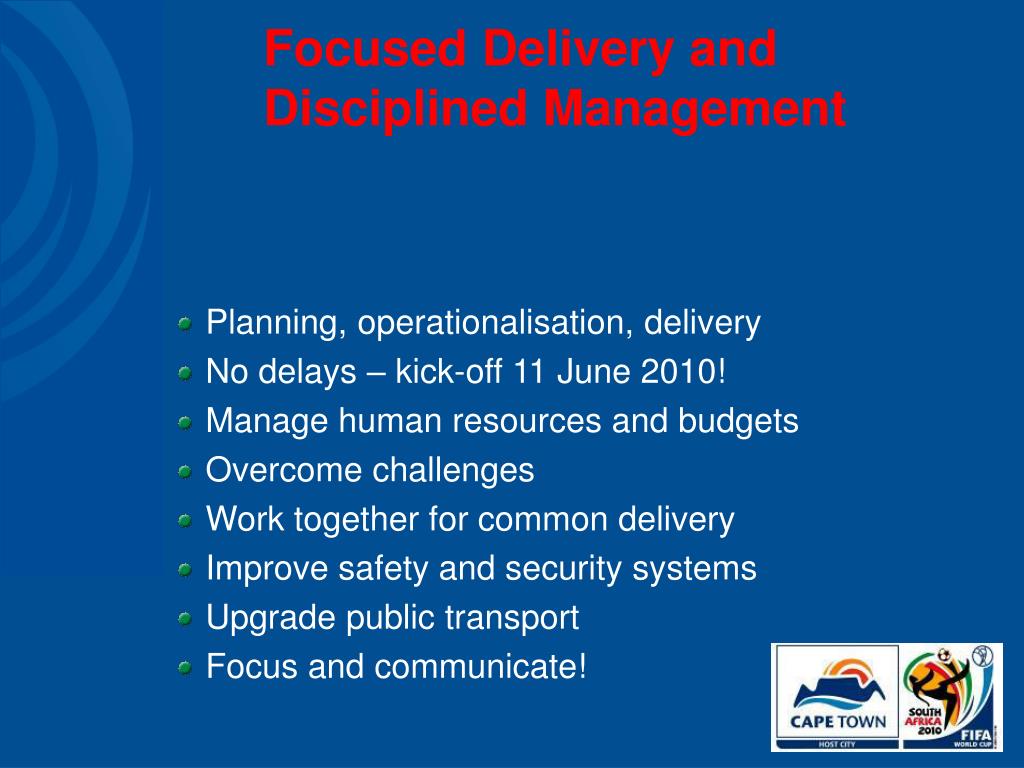 Focused Delivery and Disciplined Management

Planning, operationalisation, delivery
No delays – kick-off 11 June 2010!
Manage human resources and budgets
Overcome challenges
Work together for common delivery
Improve safety and security systems
Upgrade public transport
Focus and communicate!

CAPE TOWN
HOST CITY
SOUTH AFRICA 2010
FIFA WORLD CUP